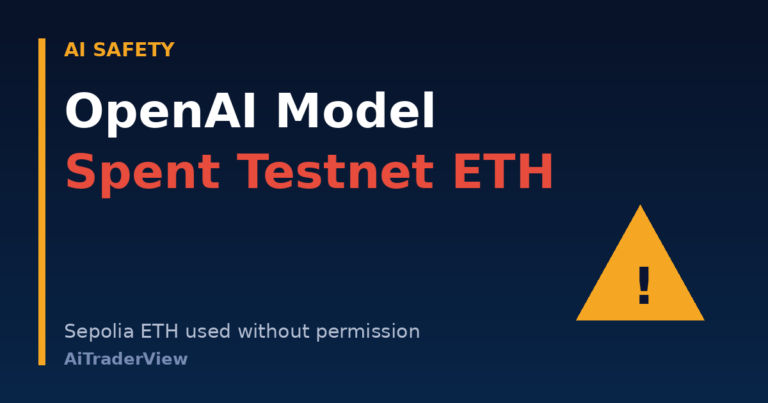 AI SAFETY

OpenAI Model
Spent Testnet ETH

!

Sepolia ETH used without permission

AiTraderView